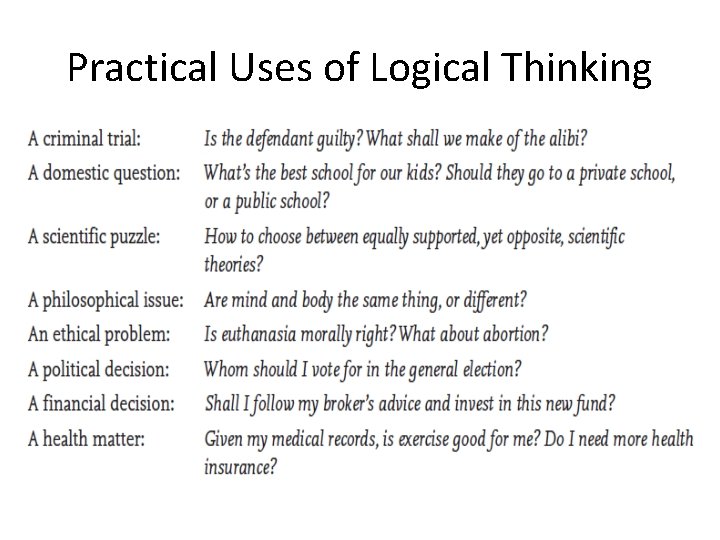 Practical Uses of Logical Thinking

A criminal trial: Is the defendant guilty? What shall we make of the alibi?

A domestic question: What's the best school for our kids? Should they go to a private school, or a public school?

A scientific puzzle: How to choose between equally supported, yet opposite, scientific theories?

A philosophical issue: Are mind and body the same thing, or different?

An ethical problem: Is euthanasia morally right? What about abortion?

A political decision: Whom should I vote for in the general election?

A financial decision: Shall I follow my broker's advice and invest in this new fund?

A health matter: Given my medical records, is exercise good for me? Do I need more health insurance?